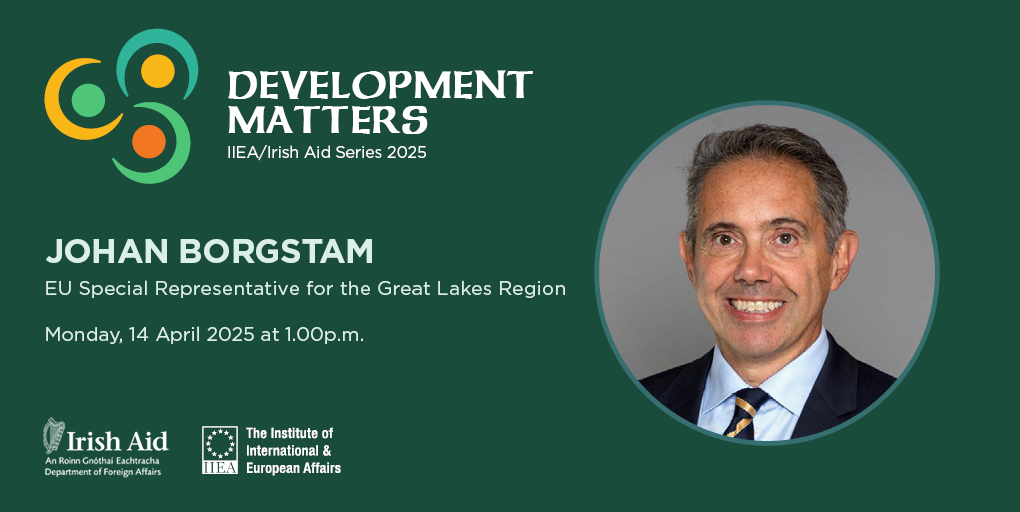 DEVELOPMENT MATTERS
IIEA/Irish Aid Series 2025

JOHAN BORGSTAM
EU Special Representative for the Great Lakes Region

Monday, 14 April 2025 at 1.00p.m.

Irish Aid
An Roinn Gnóthaí Eachtracha
Department of Foreign Affairs

IIEA
The Institute of International & European Affairs